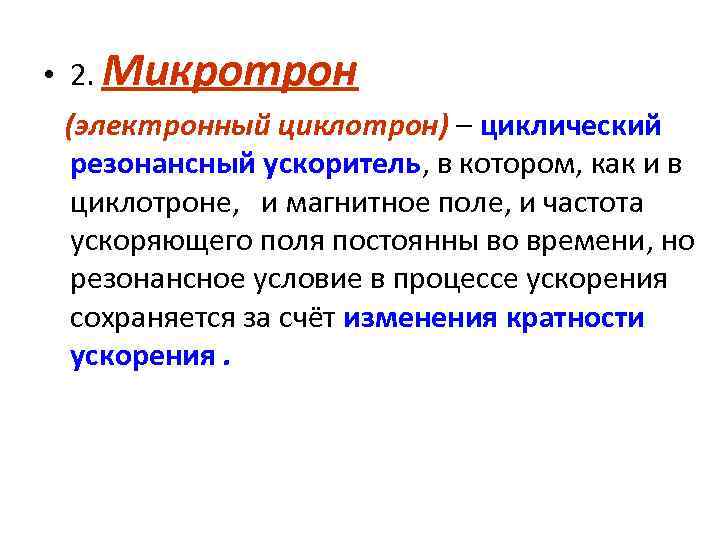 • 2. Микротрон

(электронный циклотрон) – циклический резонансный ускоритель, в котором, как и в циклотроне, и магнитное поле, и частота ускоряющего поля постоянны во времени, но резонансное условие в процессе ускорения сохраняется за счёт изменения кратности ускорения .